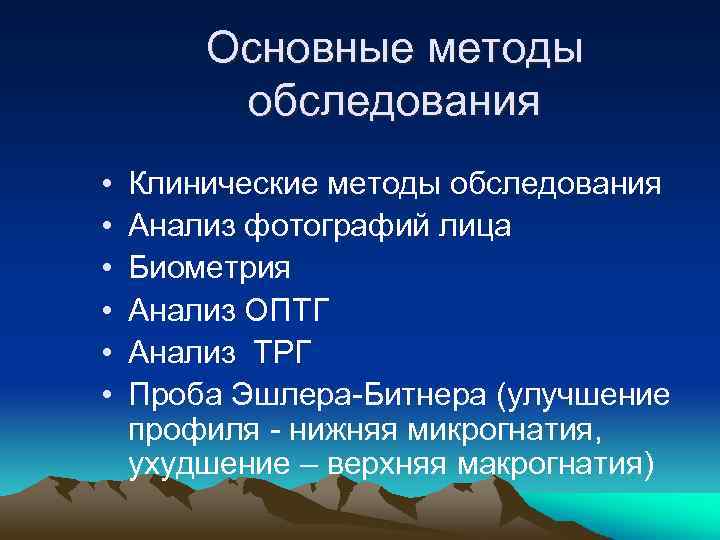 Основные методы обследования

• Клинические методы обследования
• Анализ фотографий лица
• Биометрия
• Анализ ОПТГ
• Анализ  ТРГ
• Проба Эшлера-Битнера (улучшение профиля - нижняя микрогнатия, ухудшение – верхняя макрогнатия)